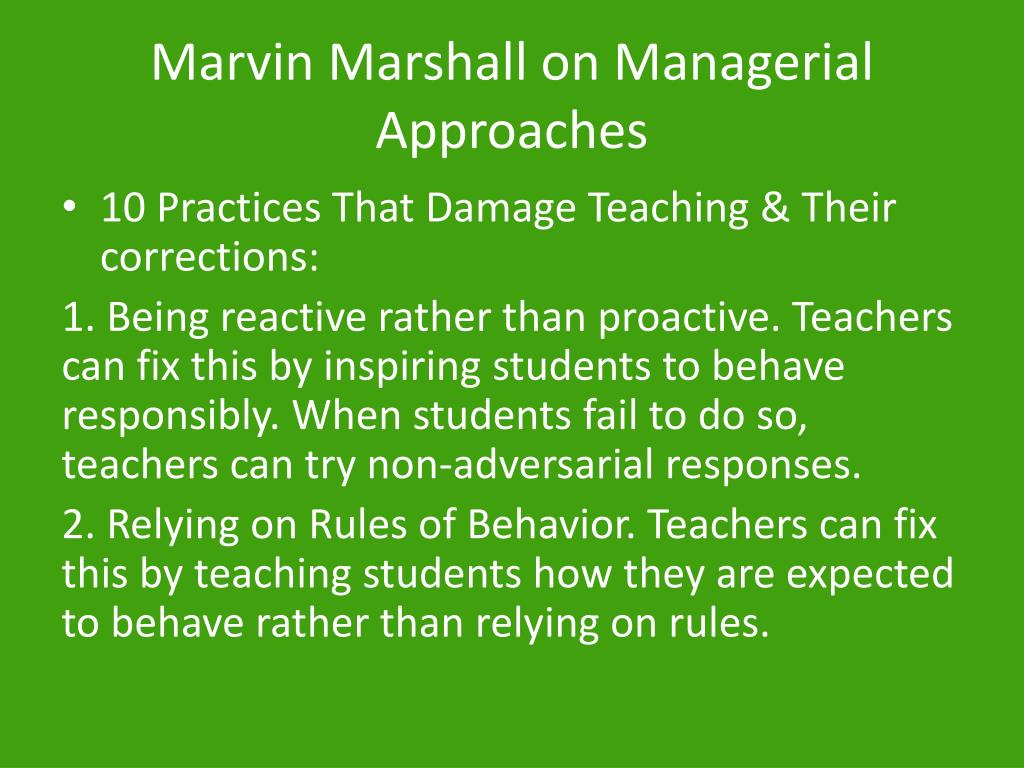 Marvin Marshall on Managerial Approaches

• 10 Practices That Damage Teaching & Their corrections:

1. Being reactive rather than proactive. Teachers can fix this by inspiring students to behave responsibly. When students fail to do so, teachers can try non-adversarial responses.

2. Relying on Rules of Behavior. Teachers can fix this by teaching students how they are expected to behave rather than relying on rules.